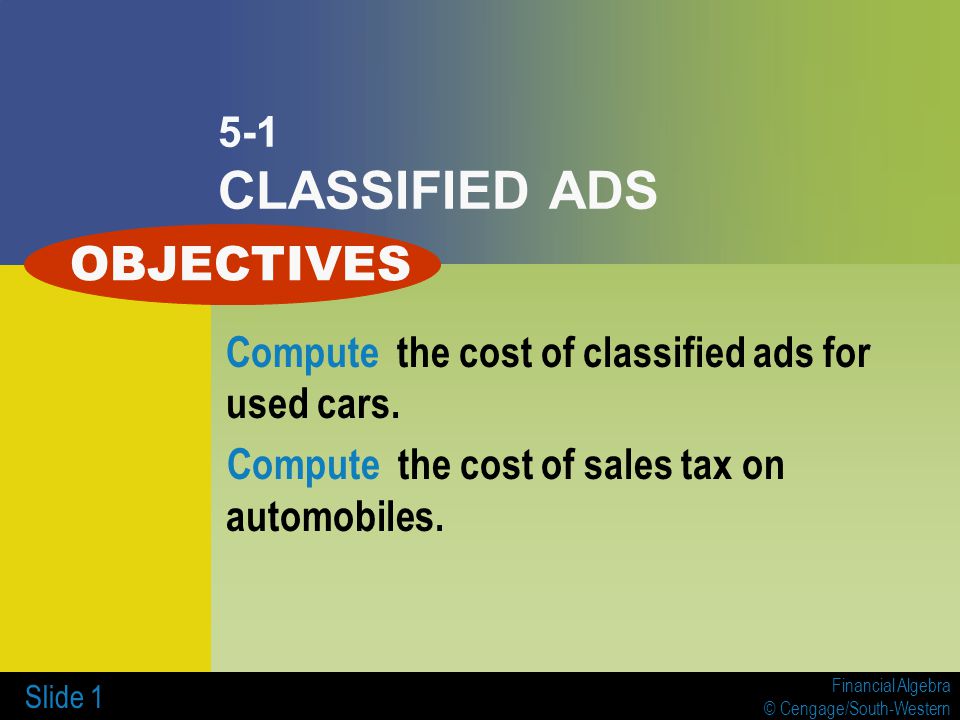 5-1
CLASSIFIED ADS

OBJECTIVES

Compute the cost of classified ads for used cars.

Compute the cost of sales tax on automobiles.

Slide 1

Financial Algebra
© Cengage/South-Western